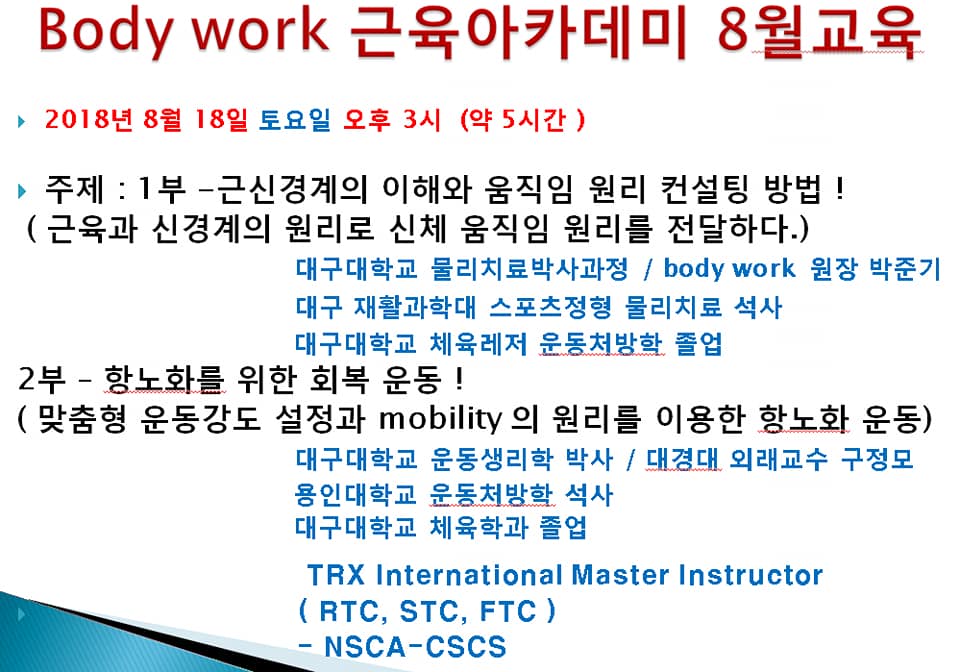 Body work 근육아카데미 8월교육

2018년 8월 18일 토요일 오후 3시 (약 5시간 )

주제 : 1부 –근신경계의 이해와 움직임 원리 컨설팅 방법 !
( 근육과 신경계의 원리로 신체 움직임 원리를 전달하다.)

대구대학교 물리치료박사과정 / body work 원장 박준기
대구 재활과학대 스포츠정형 물리치료 석사
대구대학교 체육레저 운동처방학 졸업

2부 – 항노화를 위한 회복 운동 !
( 맞춤형 운동강도 설정과 mobility 의 원리를 이용한 항노화 운동)

대구대학교 운동생리학 박사 / 대경대 외래교수 구정모
용인대학교 운동처방학 석사
대구대학교 체육학과 졸업

TRX International Master Instructor
( RTC, STC, FTC )
– NSCA-CSCS